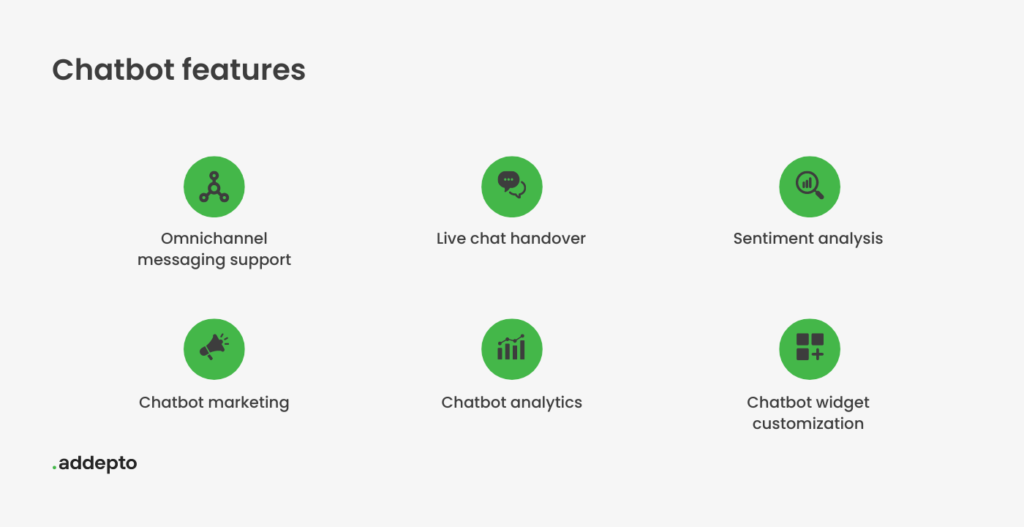 Chatbot features

Omnichannel messaging support

Live chat handover

Sentiment analysis

Chatbot marketing

Chatbot analytics

Chatbot widget customization

.addepto